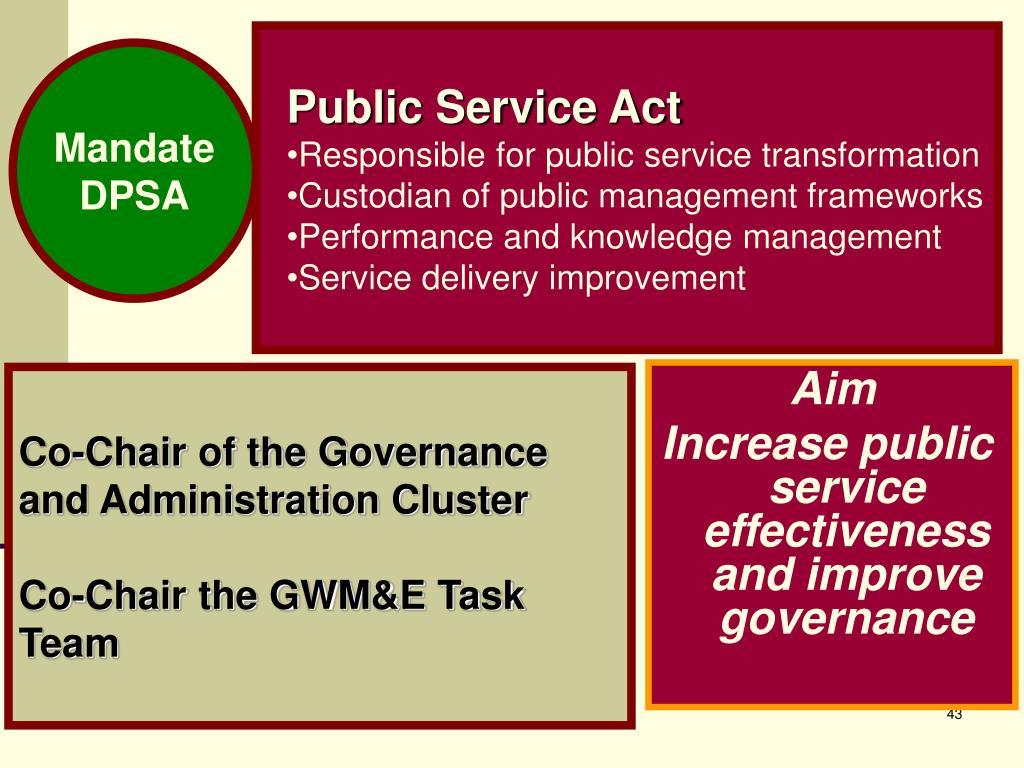 Mandate DPSA

Public Service Act
•Responsible for public service transformation
•Custodian of public management frameworks
•Performance and knowledge management
•Service delivery improvement

Co-Chair of the Governance and Administration Cluster

Co-Chair the GWM&E Task Team

Aim
Increase public service effectiveness and improve governance

43